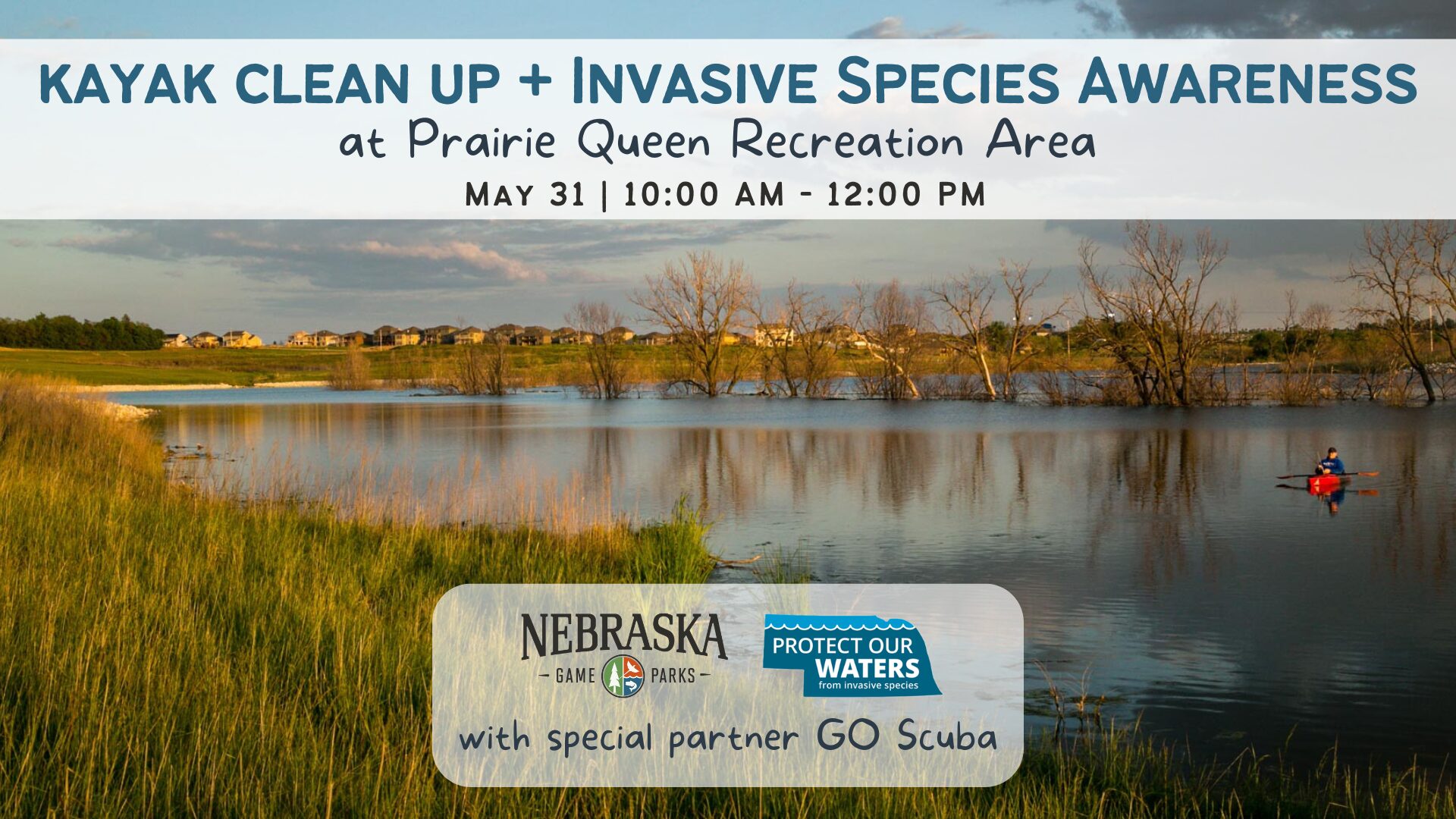 KAYAK CLEAN UP + INVASIVE SPECIES AWARENESS

at Prairie Queen Recreation Area

MAY 31 | 10:00 AM - 12:00 PM

NEBRASKA
GAME PARKS

PROTECT OUR WATERS
from invasive species

with special partner GO Scuba